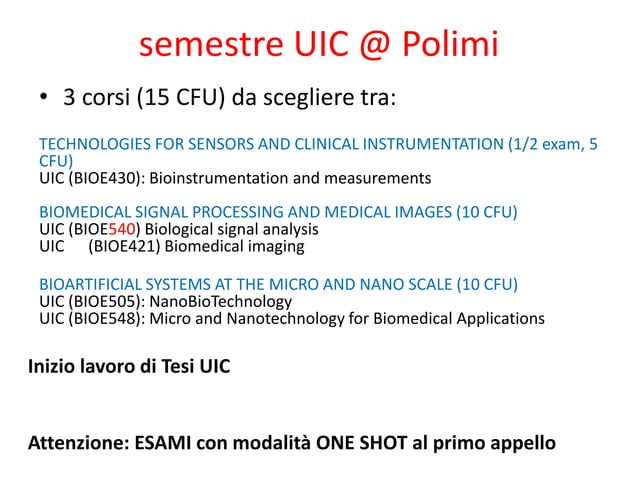 semestre UIC @ Polimi

• 3 corsi (15 CFU) da scegliere tra:

TECHNOLOGIES FOR SENSORS AND CLINICAL INSTRUMENTATION (1/2 exam, 5 CFU)
UIC (BIOE430): Bioinstrumentation and measurements

BIOMEDICAL SIGNAL PROCESSING AND MEDICAL IMAGES (10 CFU)
UIC (BIOE540) Biological signal analysis
UIC (BIOE421) Biomedical imaging

BIOARTIFICIAL SYSTEMS AT THE MICRO AND NANO SCALE (10 CFU)
UIC (BIOE505): NanoBioTechnology
UIC (BIOE548): Micro and Nanotechnology for Biomedical Applications

Inizio lavoro di Tesi UIC

Attenzione: ESAMI con modalità ONE SHOT al primo appello